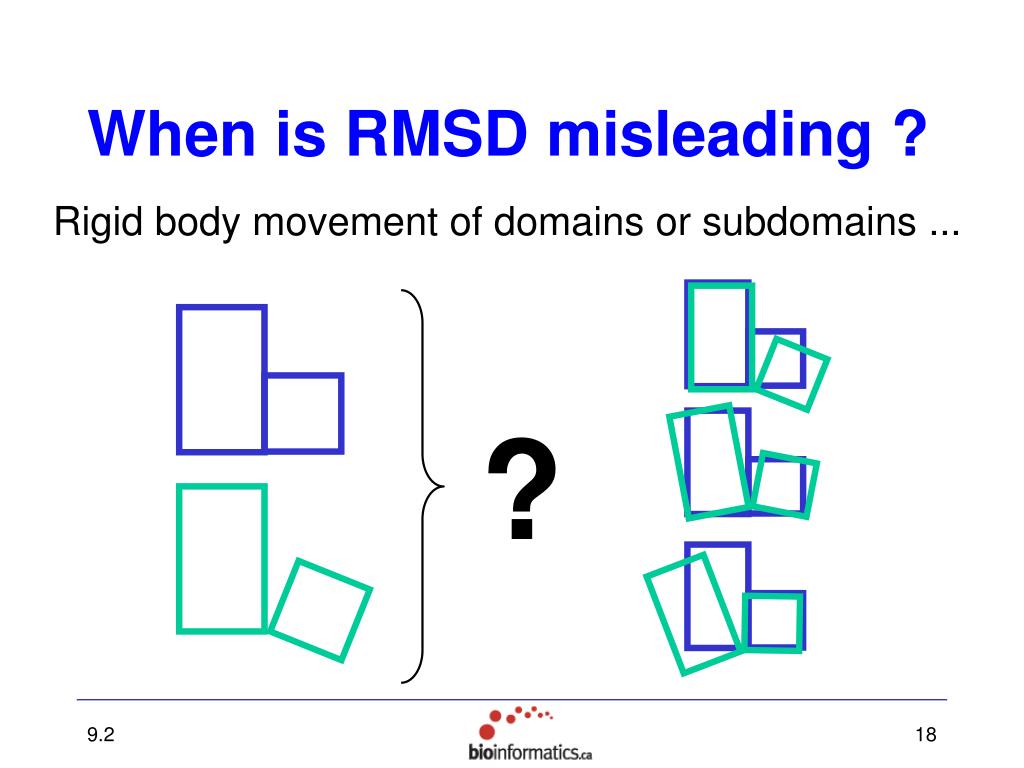 When is RMSD misleading ?

Rigid body movement of domains or subdomains ...

?

9.2

bioinformatics.ca

18